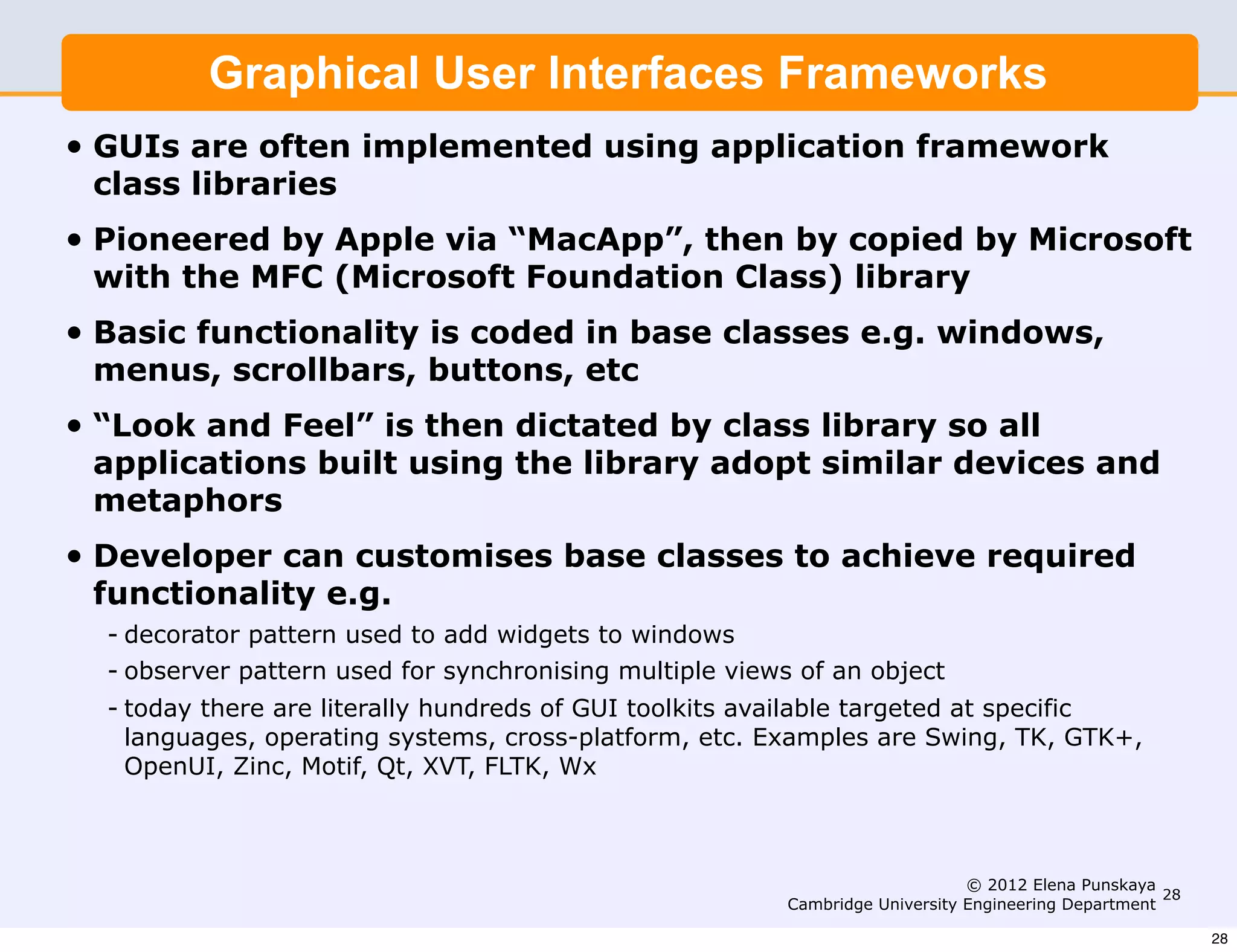 Graphical User Interfaces Frameworks

• GUIs are often implemented using application framework class libraries

• Pioneered by Apple via “MacApp”, then by copied by Microsoft with the MFC (Microsoft Foundation Class) library

• Basic functionality is coded in base classes e.g. windows, menus, scrollbars, buttons, etc

• “Look and Feel” is then dictated by class library so all applications built using the library adopt similar devices and metaphors

• Developer can customises base classes to achieve required functionality e.g.

- decorator pattern used to add widgets to windows
- observer pattern used for synchronising multiple views of an object
- today there are literally hundreds of GUI toolkits available targeted at specific languages, operating systems, cross-platform, etc. Examples are Swing, TK, GTK+, OpenUI, Zinc, Motif, Qt, XVT, FLTK, Wx

© 2012 Elena Punskaya
Cambridge University Engineering Department
28

28